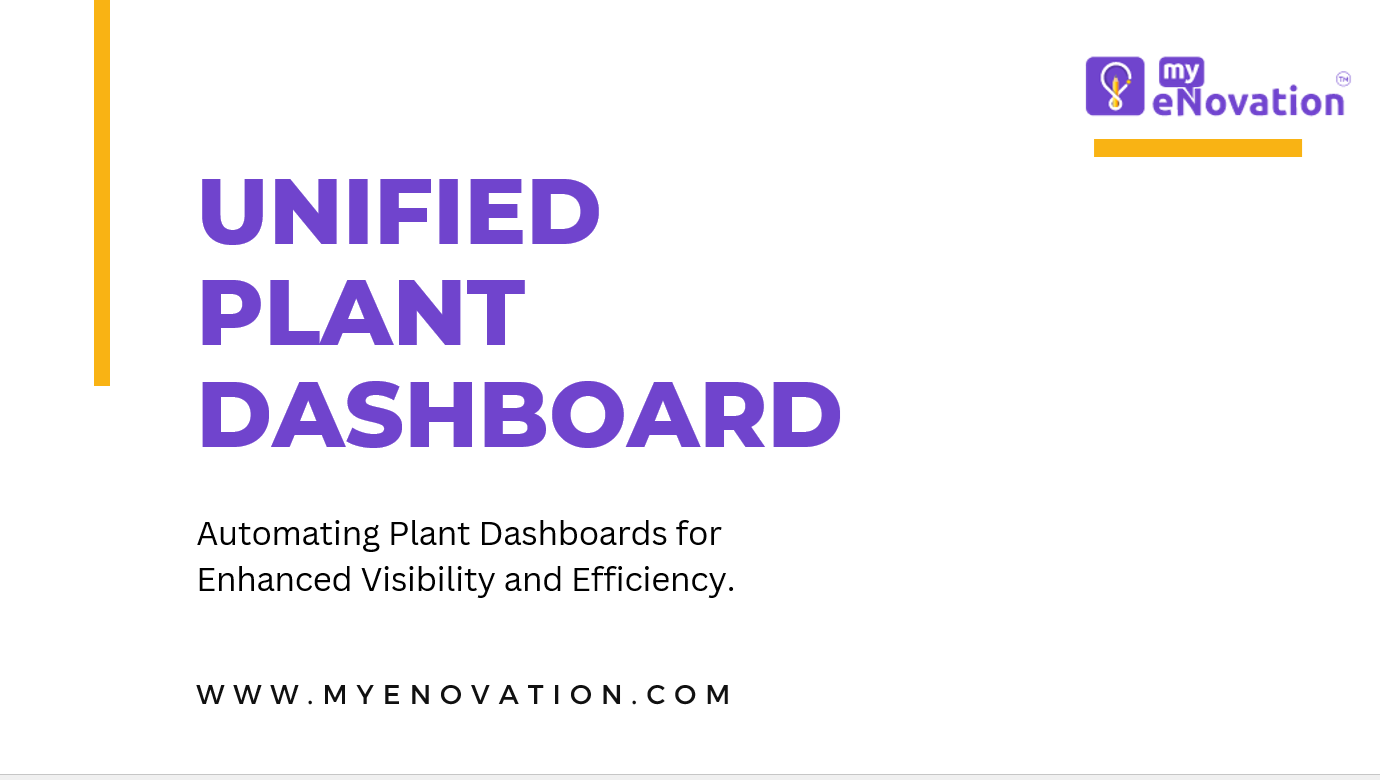 my eNovation TM

UNIFIED PLANT DASHBOARD

Automating Plant Dashboards for Enhanced Visibility and Efficiency.

WWW.MYENOVATION.COM